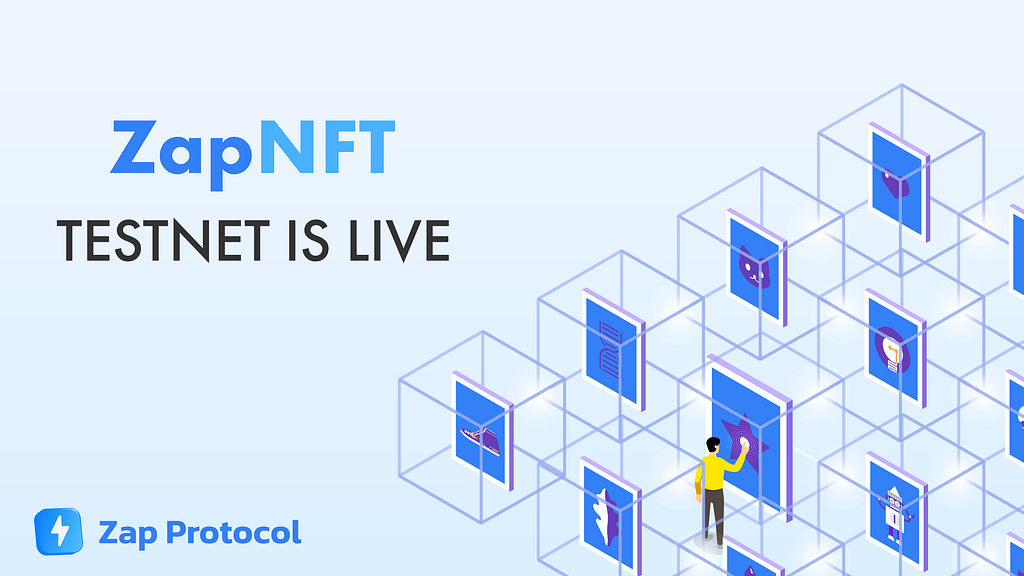 ZapNFT
TESTNET IS LIVE

Zap Protocol